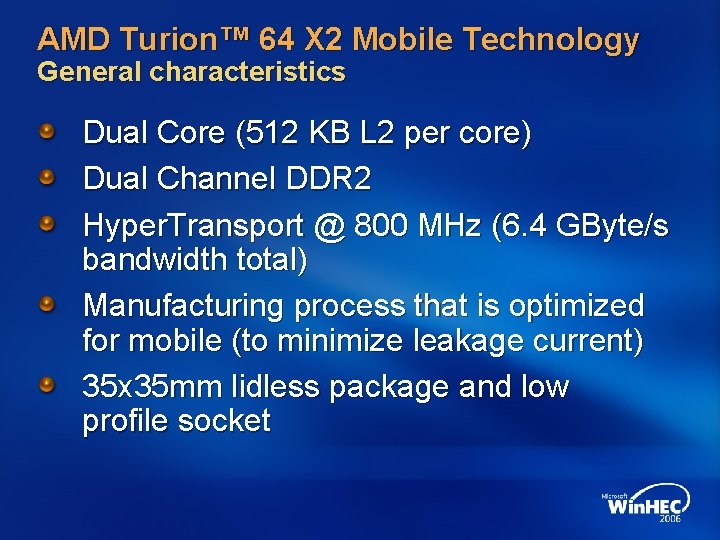 AMD Turion™ 64 X2 Mobile Technology
General characteristics

Dual Core (512 KB L2 per core)

Dual Channel DDR2

HyperTransport @ 800 MHz (6.4 GByte/s bandwidth total)

Manufacturing process that is optimized for mobile (to minimize leakage current)

35x35mm lidless package and low profile socket

Microsoft WinHEC 2006